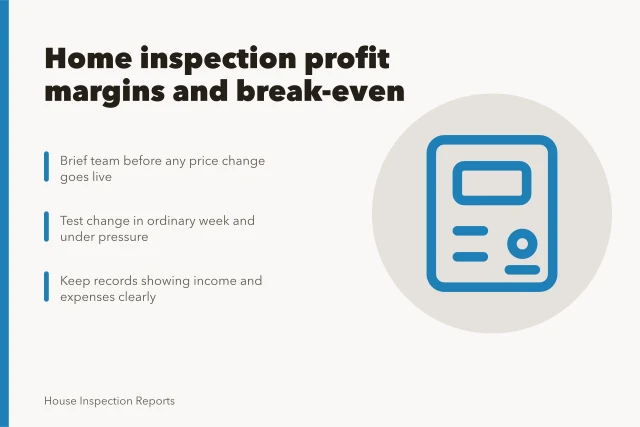 Home inspection profit margins and break-even

Brief team before any price change goes live

Test change in ordinary week and under pressure

Keep records showing income and expenses clearly

House Inspection Reports